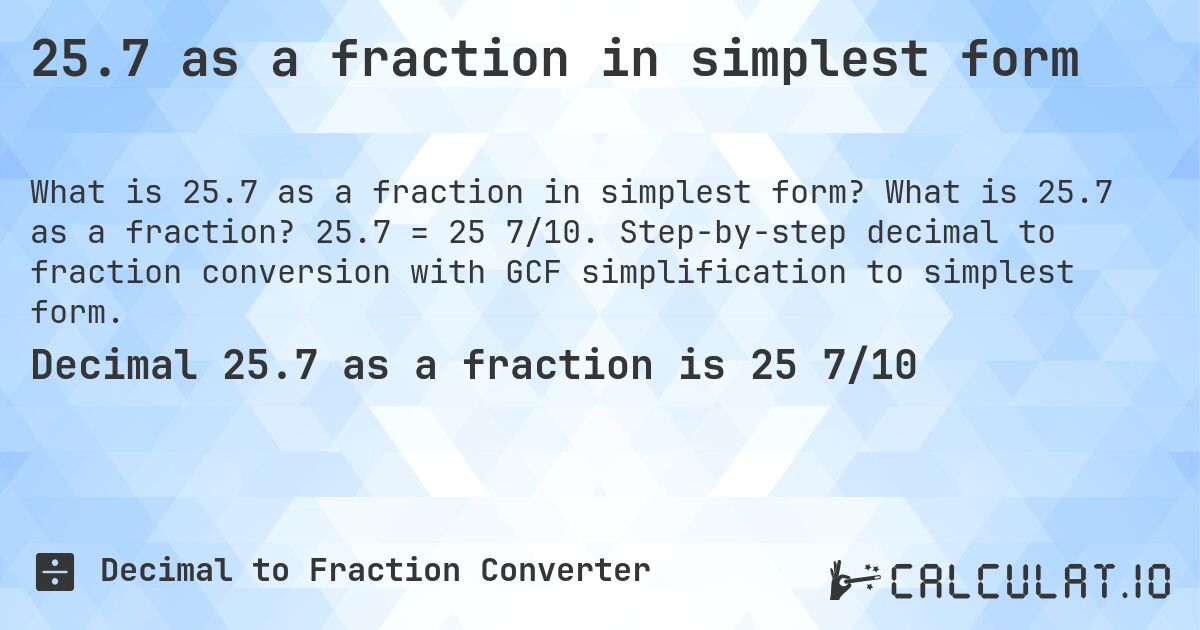 25.7 as a fraction in simplest form

What is 25.7 as a fraction in simplest form? What is 25.7 as a fraction? 25.7 = 25 7/10. Step-by-step decimal to fraction conversion with GCF simplification to simplest form.

Decimal 25.7 as a fraction is 25 7/10

Decimal to Fraction Converter

CALCULAT.IO